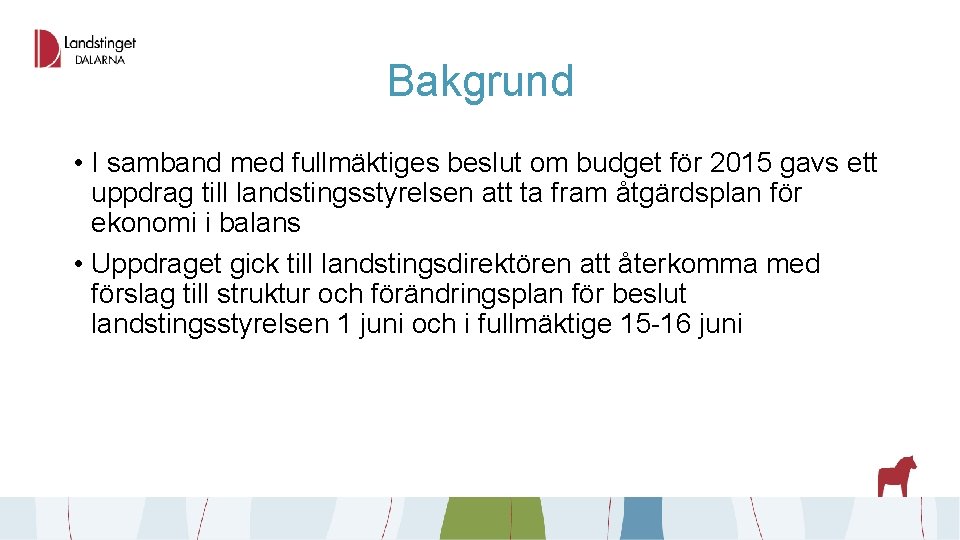 Landstinget DALARNA

Bakgrund

• I samband med fullmäktiges beslut om budget för 2015 gavs ett uppdrag till landstingsstyrelsen att ta fram åtgärdsplan för ekonomi i balans

• Uppdraget gick till landstingsdirektören att återkomma med förslag till struktur och förändringsplan för beslut landstingsstyrelsen 1 juni och i fullmäktige 15-16 juni